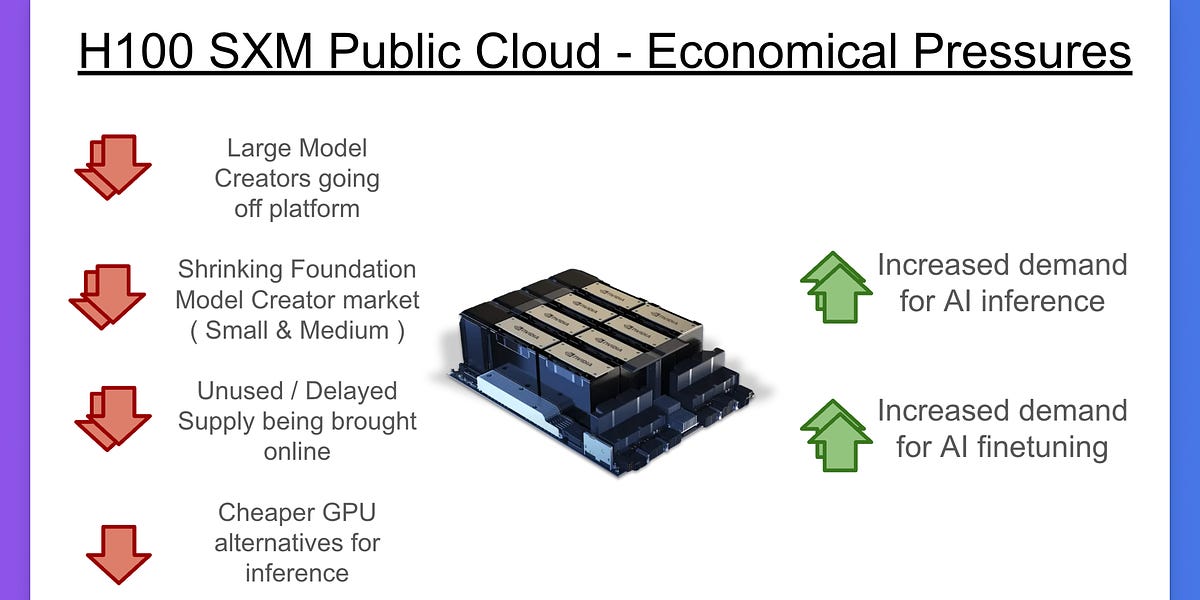 H100 SXM Public Cloud - Economical Pressures

Large Model Creators going off platform

Shrinking Foundation Model Creator market ( Small & Medium )

Unused / Delayed Supply being brought online

Cheaper GPU alternatives for inference

Increased demand for AI inference

Increased demand for AI finetuning